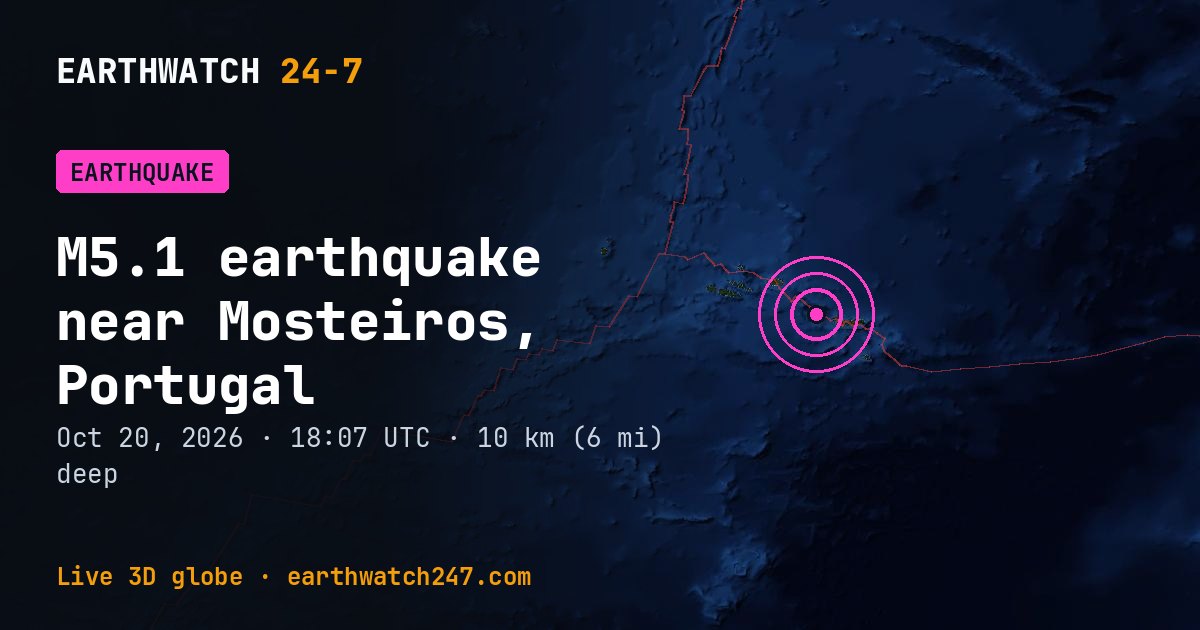 EARTHWATCH 24-7

EARTHQUAKE

M5.1 earthquake near Mosteiros, Portugal

Oct 20, 2026 · 18:07 UTC · 10 km (6 mi) deep

Live 3D globe · earthwatch247.com